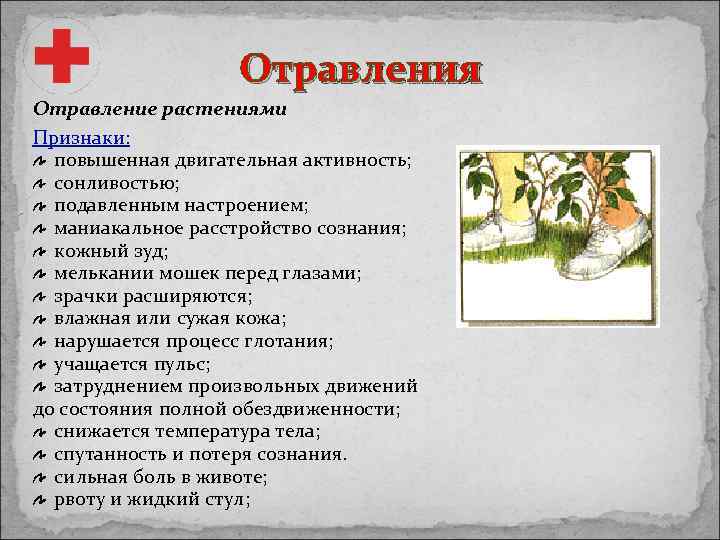 Отравления

Отравление растениями

Признаки:
повышенная двигательная активность;
сонливостью;
подавленным настроением;
маниакальное расстройство сознания;
кожный зуд;
мелькании мошек перед глазами;
зрачки расширяются;
влажная или сужая кожа;
нарушается процесс глотания;
учащается пульс;
затруднением произвольных движений до состояния полной обездвиженности;
снижается температура тела;
спутанность и потеря сознания.
сильная боль в животе;
рвоту и жидкий стул;